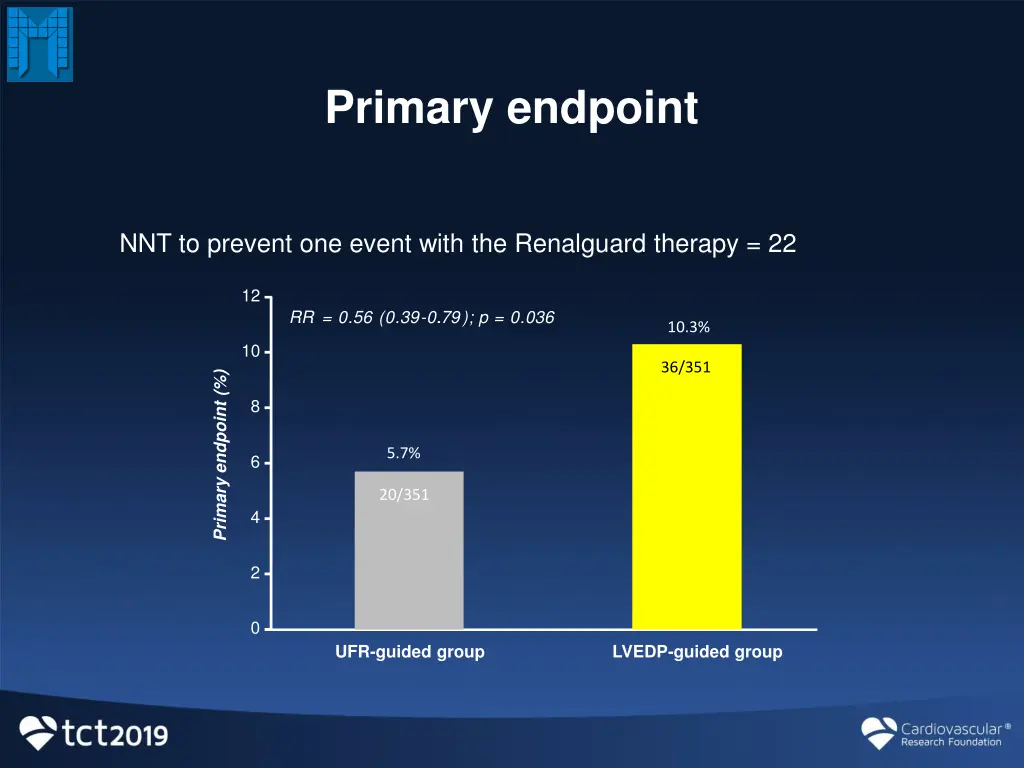 Primary endpoint

NNT to prevent one event with the Renalguard therapy = 22

RR = 0.56 (0.39-0.79); p = 0.036

Primary endpoint (%)

12
10
8
6
4
2
0

5.7%
20/351

10.3%
36/351

UFR-guided group
LVEDP-guided group

tct2019

Cardiovascular® Research Foundation